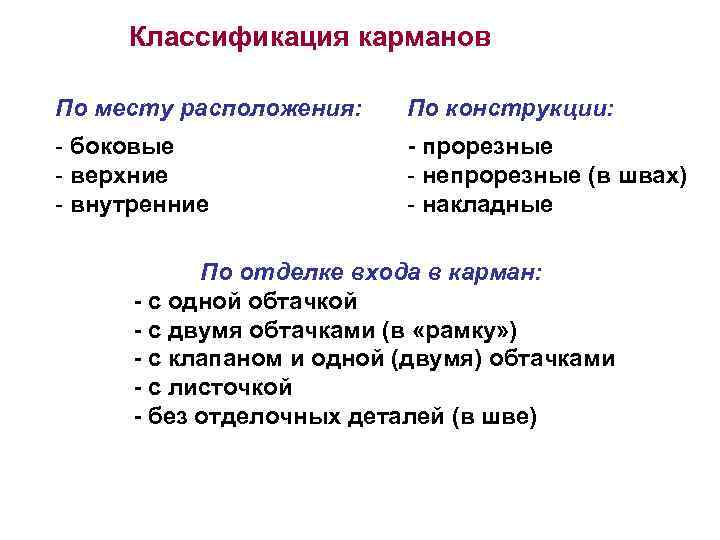 Классификация карманов

По месту расположения:
- боковые
- верхние
- внутренние

По конструкции:
- прорезные
- непрорезные (в швах)
- накладные

По отделке входа в карман:
- с одной обтачкой
- с двумя обтачками (в «рамку»)
- с клапаном и одной (двумя) обтачками
- с листочкой
- без отделочных деталей (в шве)